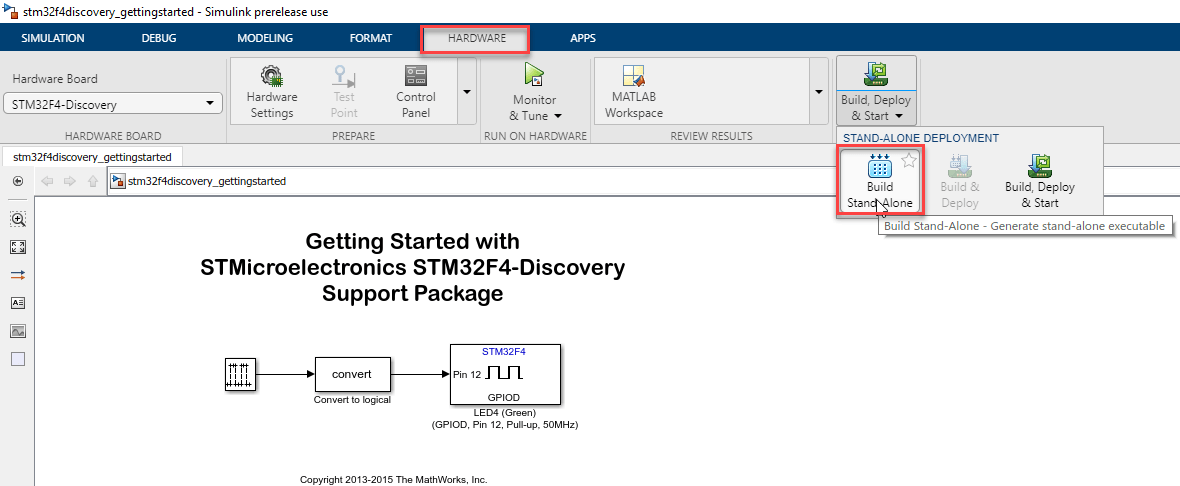 stm32f4discovery_gettingstarted - Simulink prerelease use

SIMULATION DEBUG MODELING FORMAT HARDWARE APPS

Hardware Board
STM32F4-Discovery
HARDWARE BOARD

Hardware Settings
Test Point
Control Panel
PREPARE

Monitor & Tune
RUN ON HARDWARE

MATLAB Workspace
REVIEW RESULTS

Build, Deploy & Start

STAND-ALONE DEPLOYMENT
Build Stand-Alone
Build & Deploy
Build, Deploy & Start

Build Stand-Alone - Generate stand-alone executable

stm32f4discovery_gettingstarted

stm32f4discovery_gettingstarted

Getting Started with
STMicroelectronics STM32F4-Discovery
Support Package

convert
Convert to logical

STM32F4
Pin 12
GPIOD
LED4 (Green)
(GPIOD, Pin 12, Pull-up, 50MHz)

Copyright 2013-2015 The MathWorks, Inc.